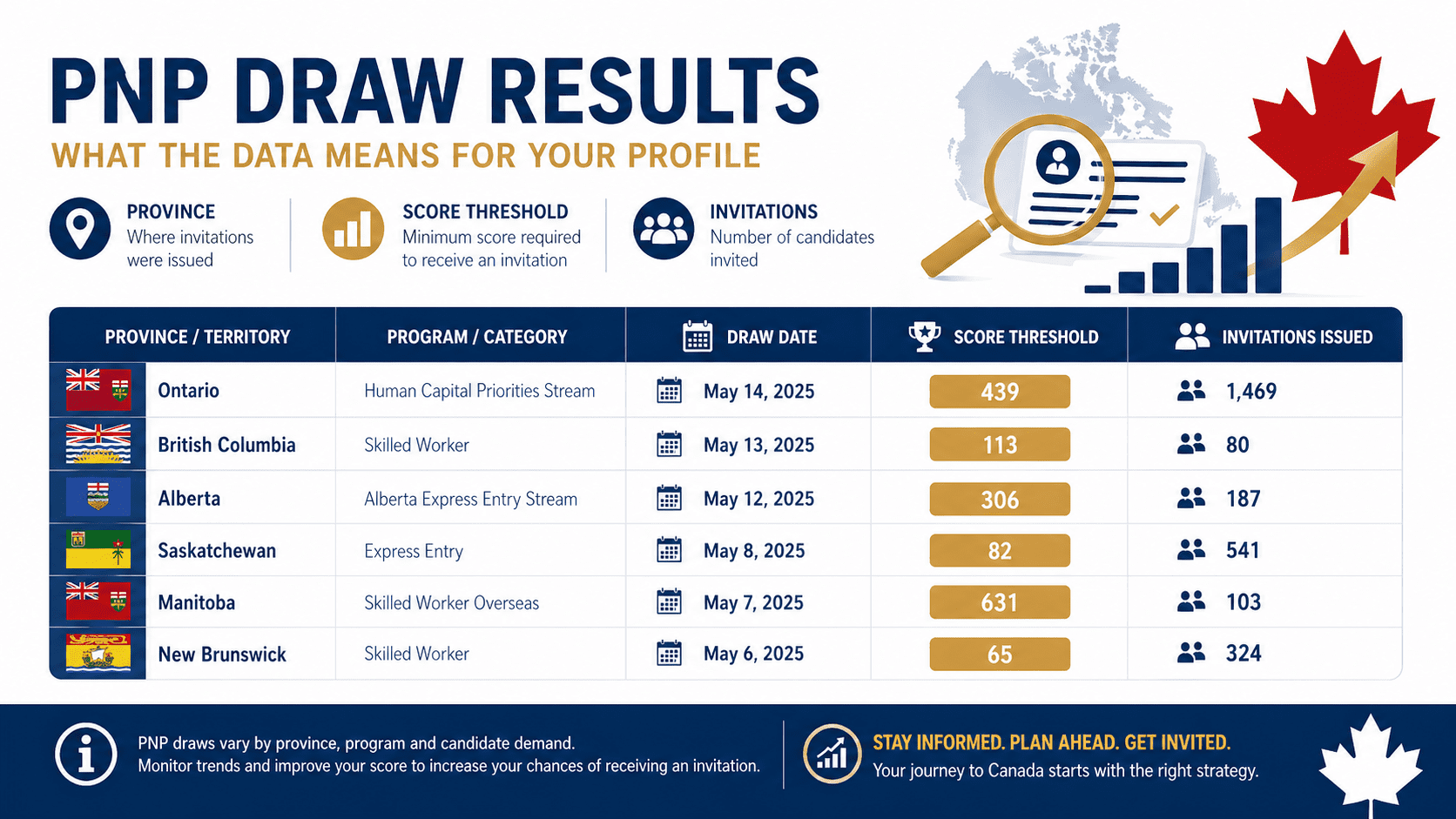 PNP DRAW RESULTS
WHAT THE DATA MEANS FOR YOUR PROFILE

PROVINCE
Where invitations were issued

SCORE THRESHOLD
Minimum score required to receive an invitation

INVITATIONS
Number of candidates invited

| PROVINCE / TERRITORY | PROGRAM / CATEGORY | DRAW DATE | SCORE THRESHOLD | INVITATIONS ISSUED |
|---|---|---|---|---|
| Ontario | Human Capital Priorities Stream | May 14, 2025 | 439 | 1,469 |
| British Columbia | Skilled Worker | May 13, 2025 | 113 | 80 |
| Alberta | Alberta Express Entry Stream | May 12, 2025 | 306 | 187 |
| Saskatchewan | Express Entry | May 8, 2025 | 82 | 541 |
| Manitoba | Skilled Worker Overseas | May 7, 2025 | 631 | 103 |
| New Brunswick | Skilled Worker | May 6, 2025 | 65 | 324 |

PNP draws vary by province, program and candidate demand.
Monitor trends and improve your score to increase your chances of receiving an invitation.

STAY INFORMED. PLAN AHEAD. GET INVITED.
Your journey to Canada starts with the right strategy.